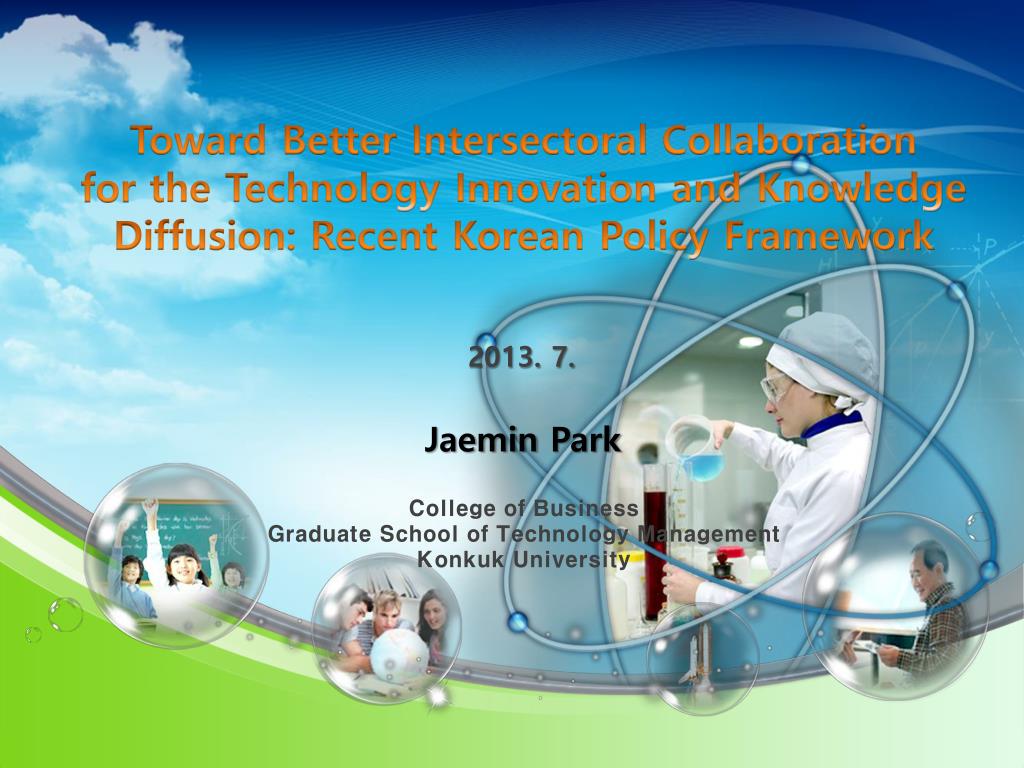 Toward Better Intersectoral Collaboration for the Technology Innovation and Knowledge Diffusion: Recent Korean Policy Framework

2013. 7.

Jaemin Park

College of Business
Graduate School of Technology Management
Konkuk University